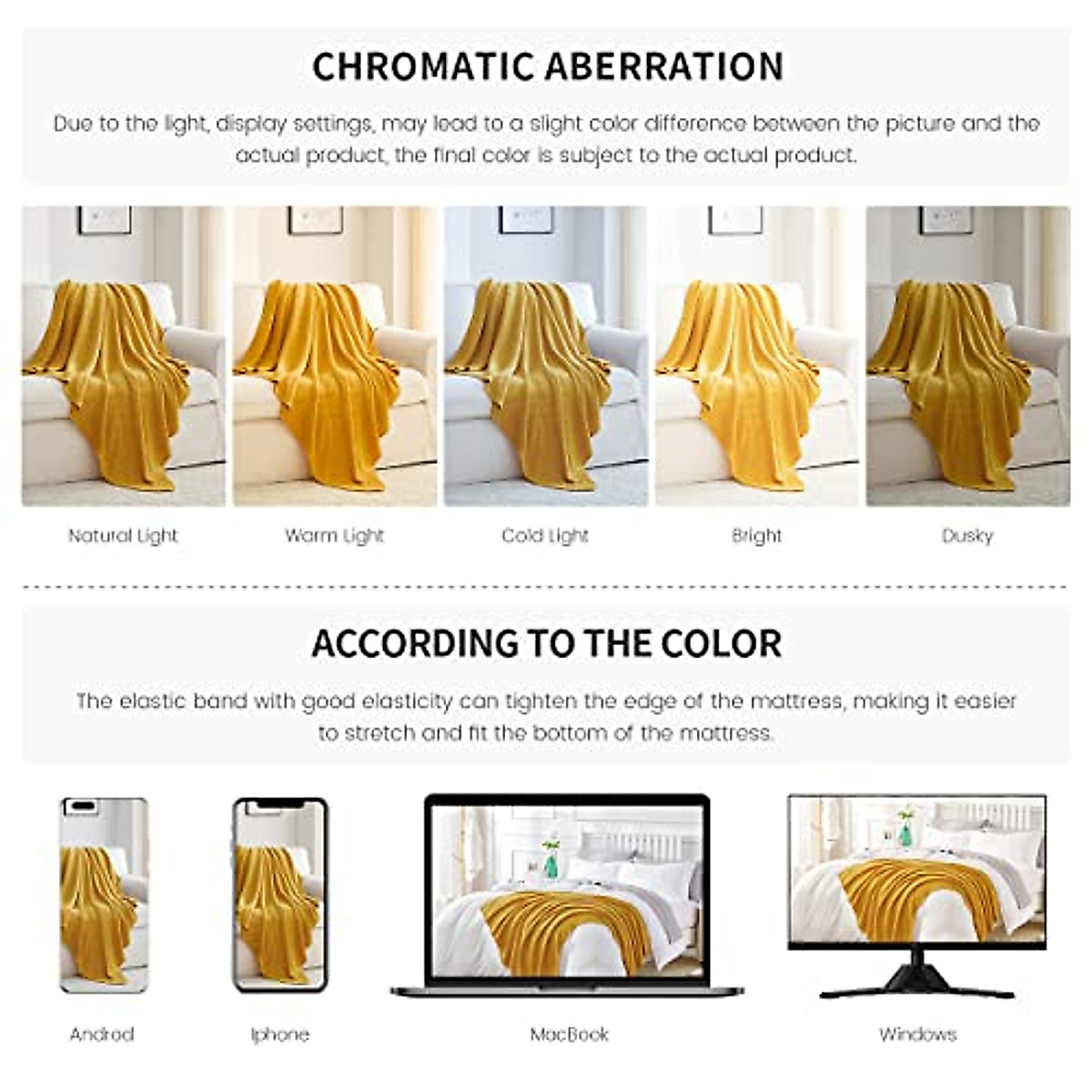 CHROMATIC ABERRATION

Due to the light, display settings, may lead to a slight color difference between the picture and the actual product, the final color is subject to the actual product.

Natural Light

Warm Light

Cold Light

Bright

Dusky

ACCORDING TO THE COLOR

The elastic band with good elasticity can tighten the edge of the mattress, making it easier to stretch and fit the bottom of the mattress.

Android

Iphone

MacBook

Windows